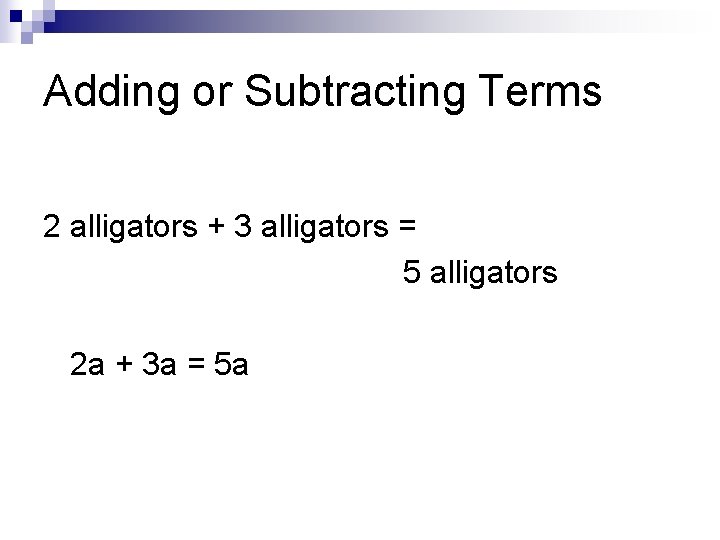 Adding or Subtracting Terms

2 alligators + 3 alligators = 5 alligators

$2a + 3a = 5a$